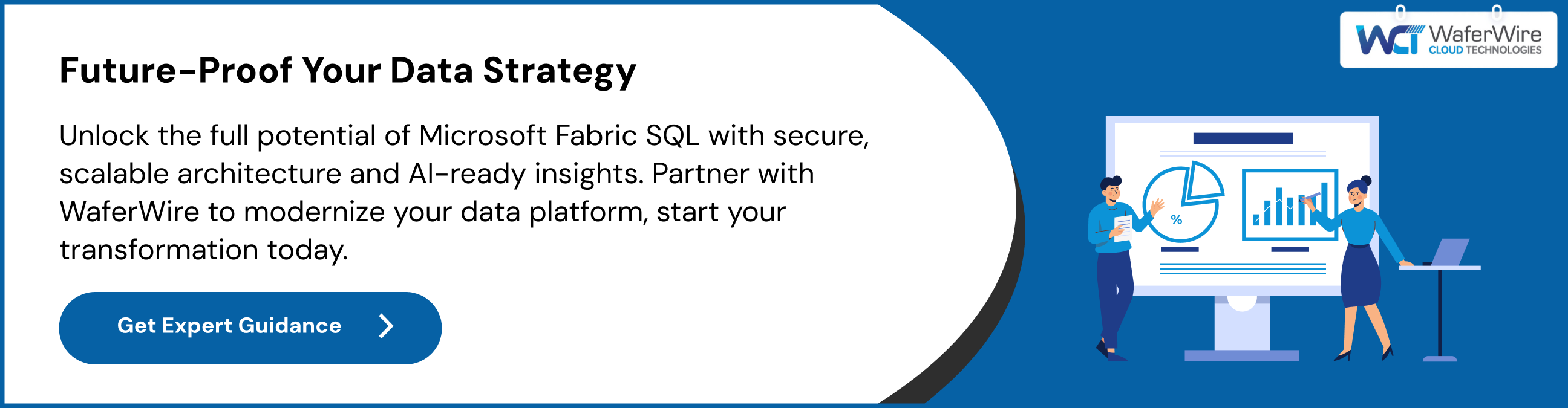 Future-Proof Your Data Strategy

Unlock the full potential of Microsoft Fabric SQL with secure, scalable architecture and AI-ready insights. Partner with WaferWire to modernize your data platform, start your transformation today.

Get Expert Guidance

WCT WaferWire CLOUD TECHNOLOGIES

%